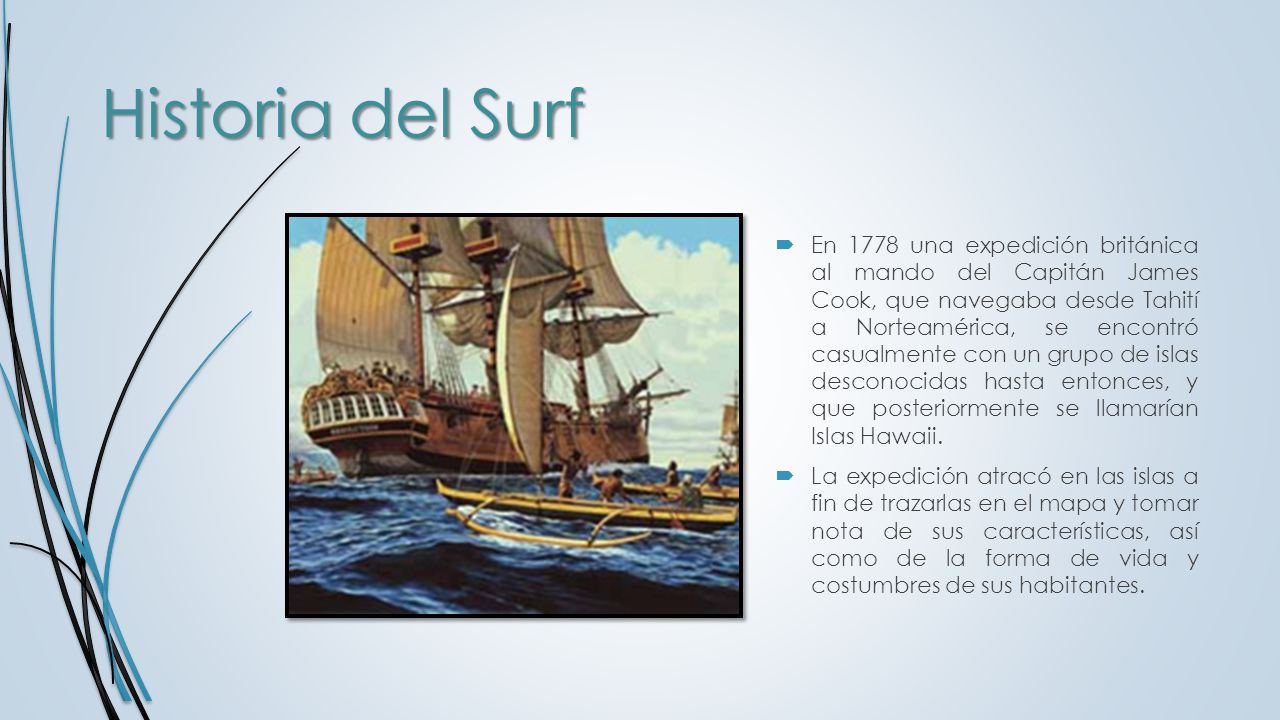 Historia del Surf

En 1778 una expedición británica al mando del Capitán James Cook, que navegaba desde Tahití a Norteamérica, se encontró casualmente con un grupo de islas desconocidas hasta entonces, y que posteriormente se llamarían Islas Hawaii.

La expedición atracó en las islas a fin de trazarlas en el mapa y tomar nota de sus características, así como de la forma de vida y costumbres de sus habitantes.